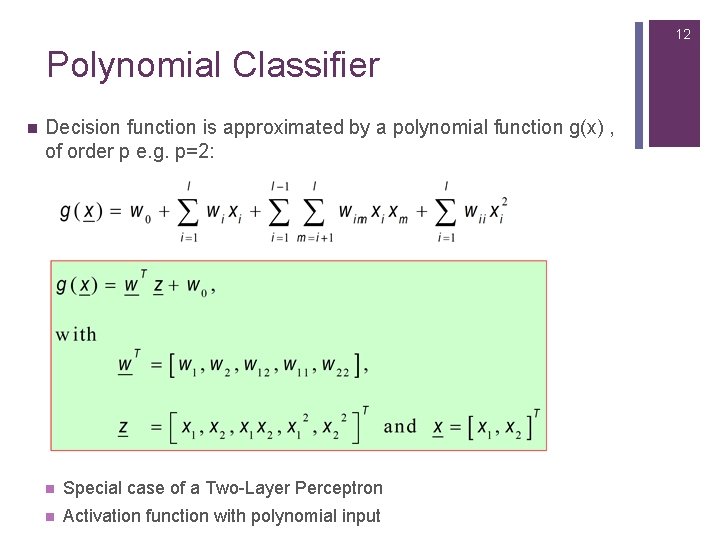 12

Polynomial Classifier

Decision function is approximated by a polynomial function g(x) , of order p e.g. p=2:

$g(\underline{x}) = w_0 + \sum_{i=1}^{l} w_i x_i + \sum_{i=1}^{l-1} \sum_{m=i+1}^{l} w_{im} x_i x_m + \sum_{i=1}^{l} w_{ii} x_i^2$

$g(\underline{x}) = \underline{w}^T \underline{z} + w_0,$

with

$\underline{w}^T = [w_1, w_2, w_{12}, w_{11}, w_{22}],$

$\underline{z} = [x_1, x_2, x_1 x_2, x_1^2, x_2^2]^T$ and $\underline{x} = [x_1, x_2]^T$

Special case of a Two-Layer Perceptron

Activation function with polynomial input